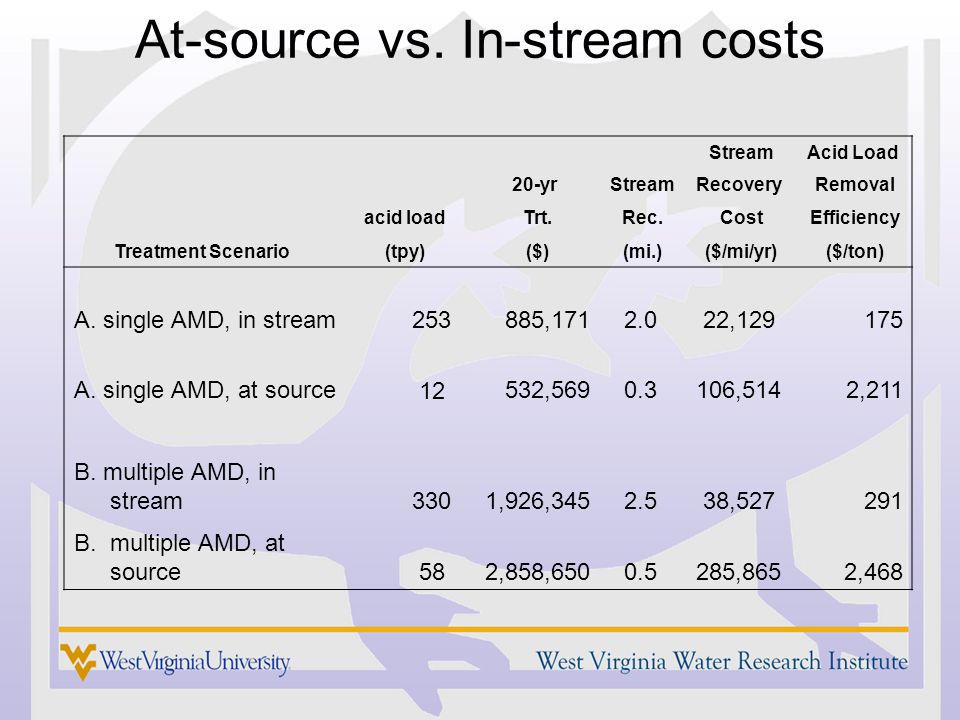 At-source vs. In-stream costs

| Treatment Scenario | acid load (tpy) | 20-yr Trt. ($) | Stream Rec. (mi.) | Stream Recovery Cost ($/mi/yr) | Acid Load Removal Efficiency ($/ton) |
|---|---|---|---|---|---|
| A. single AMD, in stream | 253 | 885,171 | 2.0 | 22,129 | 175 |
| A. single AMD, at source | 12 | 532,569 | 0.3 | 106,514 | 2,211 |
| B. multiple AMD, in stream | 330 | 1,926,345 | 2.5 | 38,527 | 291 |
| B. multiple AMD, at source | 58 | 2,858,650 | 0.5 | 285,865 | 2,468 |

WestVirginiaUniversity

West Virginia Water Research Institute